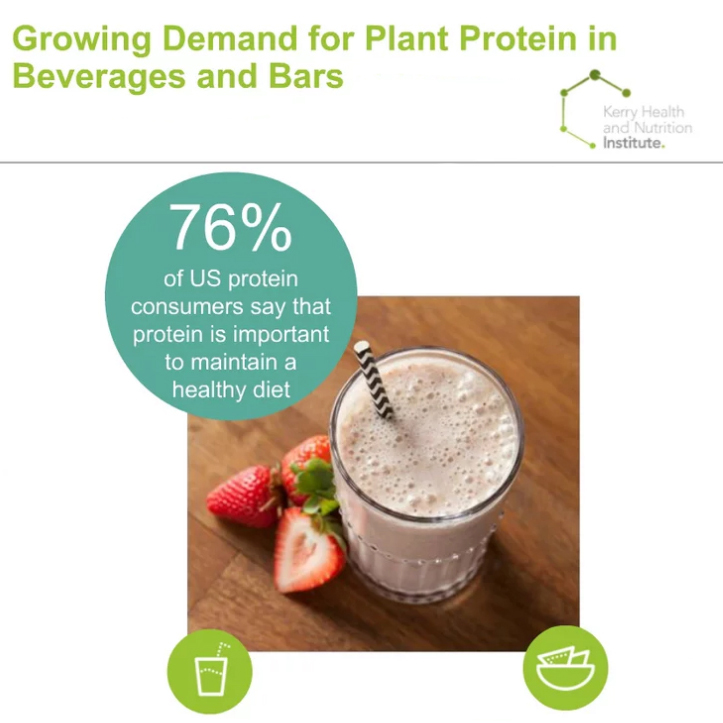 Growing Demand for Plant Protein in Beverages and Bars

Kerry Health and Nutrition Institute.

76%
of US protein consumers say that protein is important to maintain a healthy diet